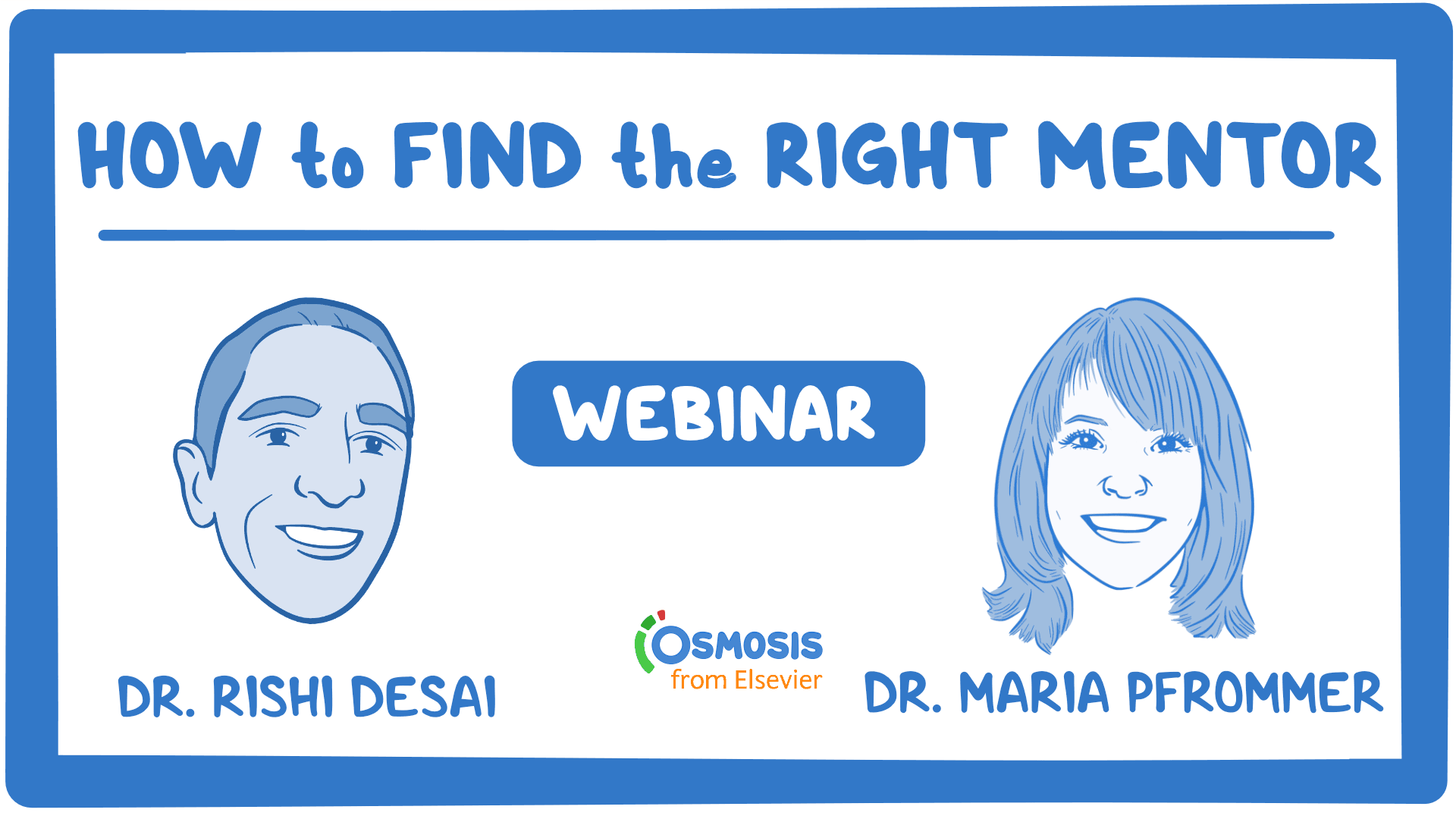 HOW to FIND the RIGHT MENTOR

WEBINAR

DR. RISHI DESAI

OSMOSIS
from Elsevier

DR. MARIA PFROMMER